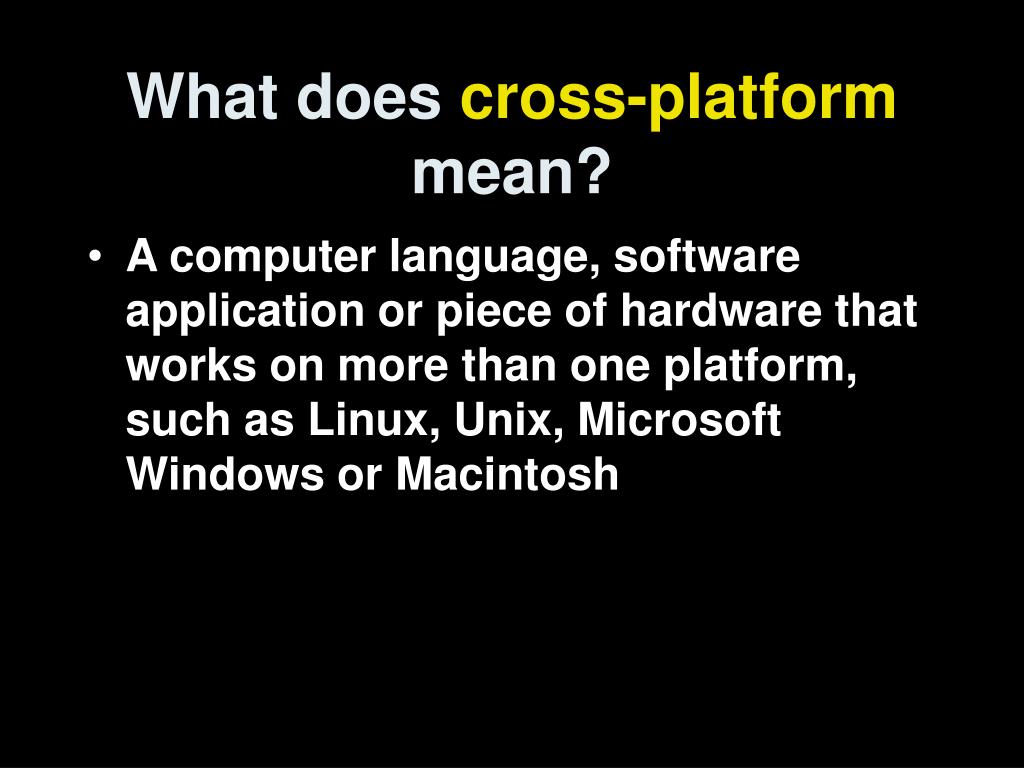 What does cross-platform mean?

• A computer language, software application or piece of hardware that works on more than one platform, such as Linux, Unix, Microsoft Windows or Macintosh